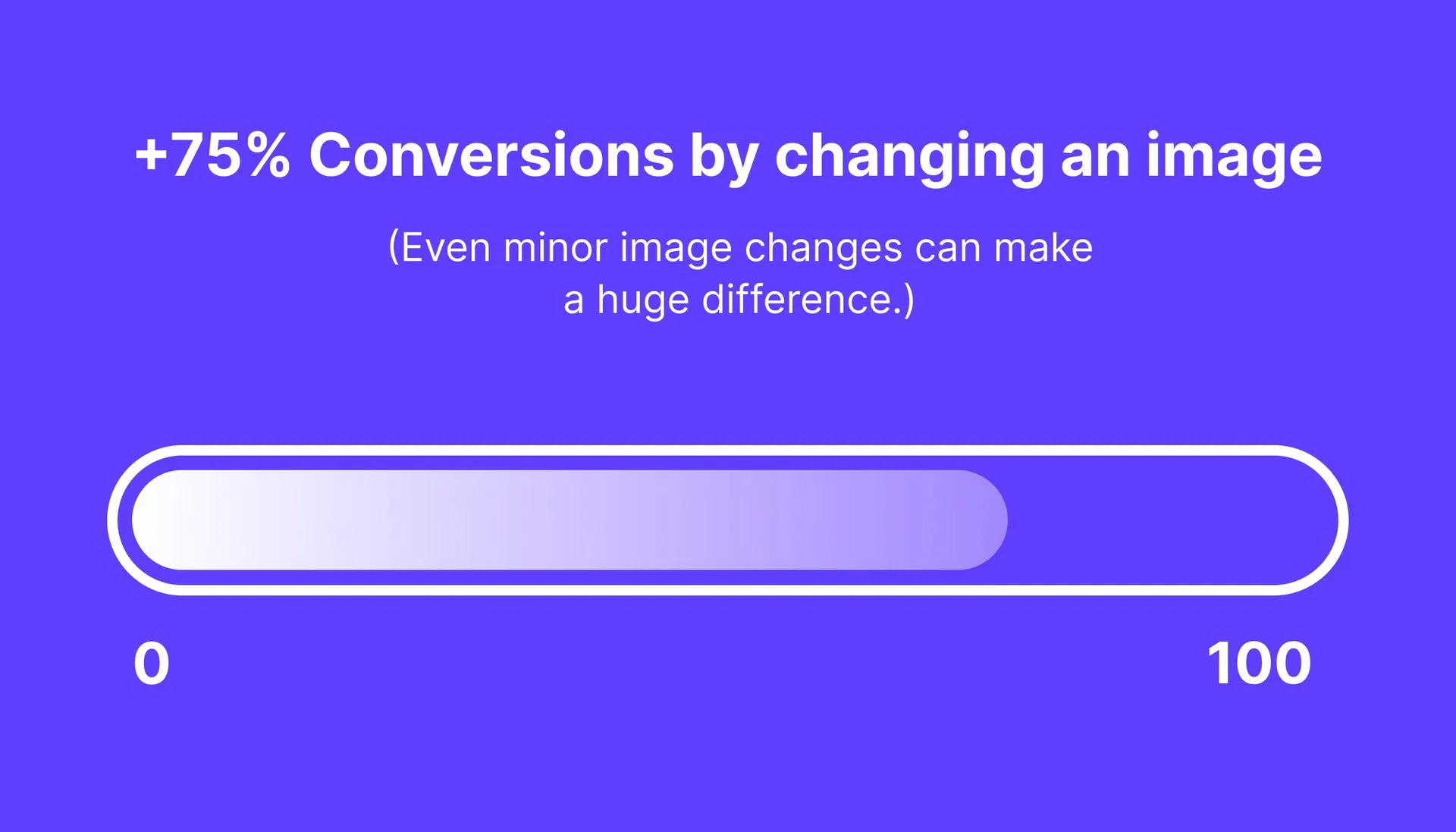 +75% Conversions by changing an image

(Even minor image changes can make a huge difference.)

0

100